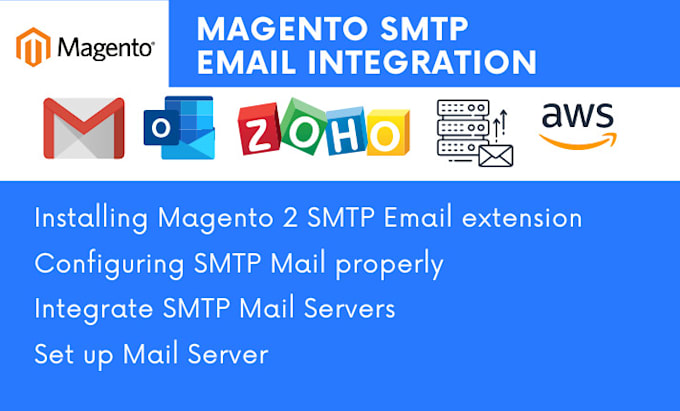 Magento®

MAGENTO SMTP
EMAIL INTEGRATION

O

ZOHO

aws

Installing Magento 2 SMTP Email extension

Configuring SMTP Mail properly

Integrate SMTP Mail Servers

Set up Mail Server